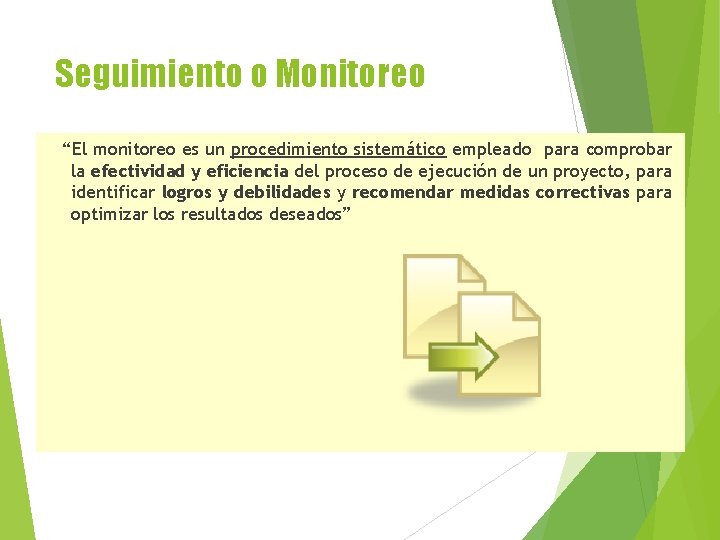 Seguimiento o Monitoreo

“El monitoreo es un procedimiento sistemático empleado para comprobar la efectividad y eficiencia del proceso de ejecución de un proyecto, para identificar logros y debilidades y recomendar medidas correctivas para optimizar los resultados deseados”